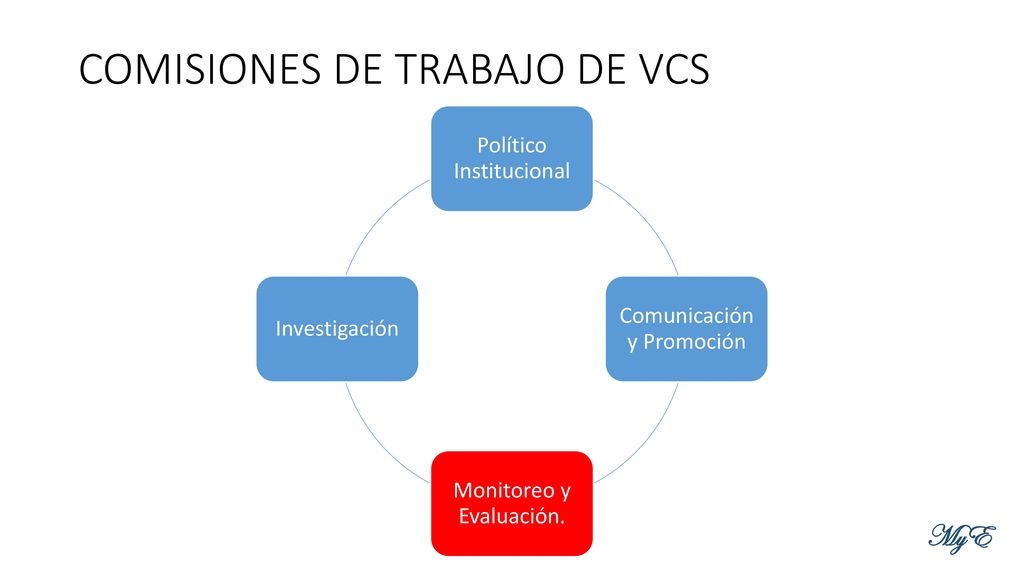 COMISIONES DE TRABAJO DE VCS

Político Institucional

Comunicación y Promoción

Monitoreo y Evaluación.

Investigación

MyE